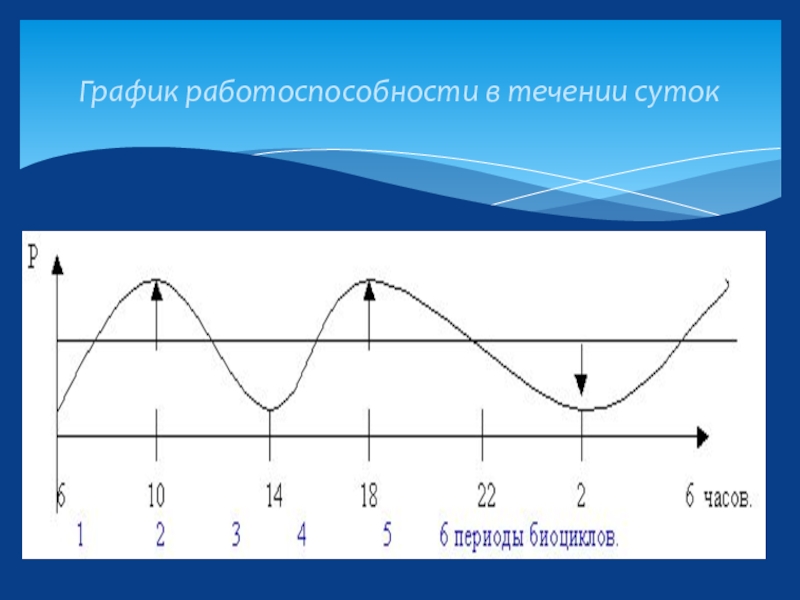 График работоспособности в течении суток

P

6 10 14 18 22 2 6 часов.

1 2 3 4 5 6 периоды биоциклов.